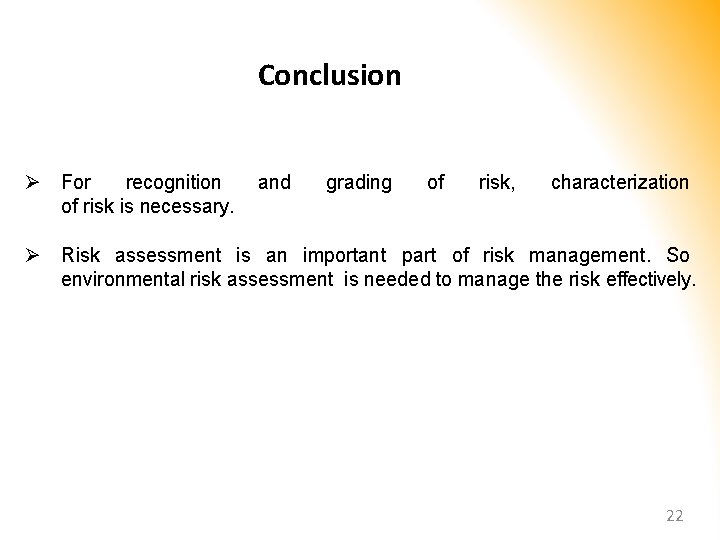 Conclusion

➢ For recognition and grading of risk, characterization of risk is necessary.

➢ Risk assessment is an important part of risk management. So environmental risk assessment is needed to manage the risk effectively.

22